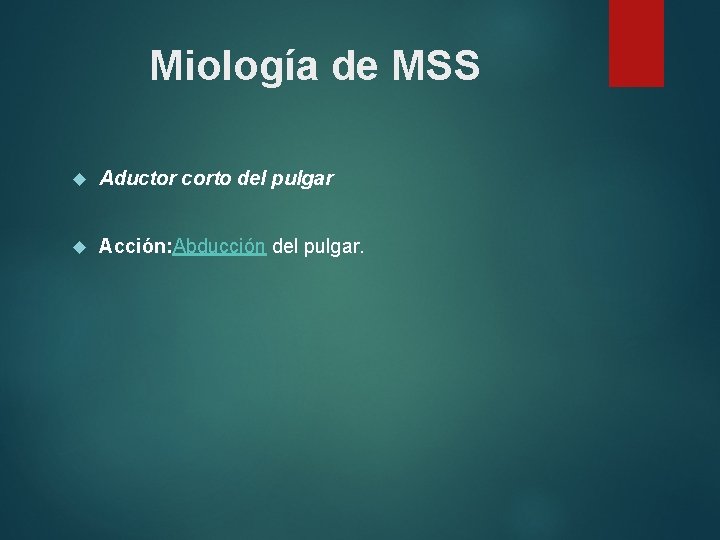 Miología de MSS

Aductor corto del pulgar

Acción:Abducción del pulgar.